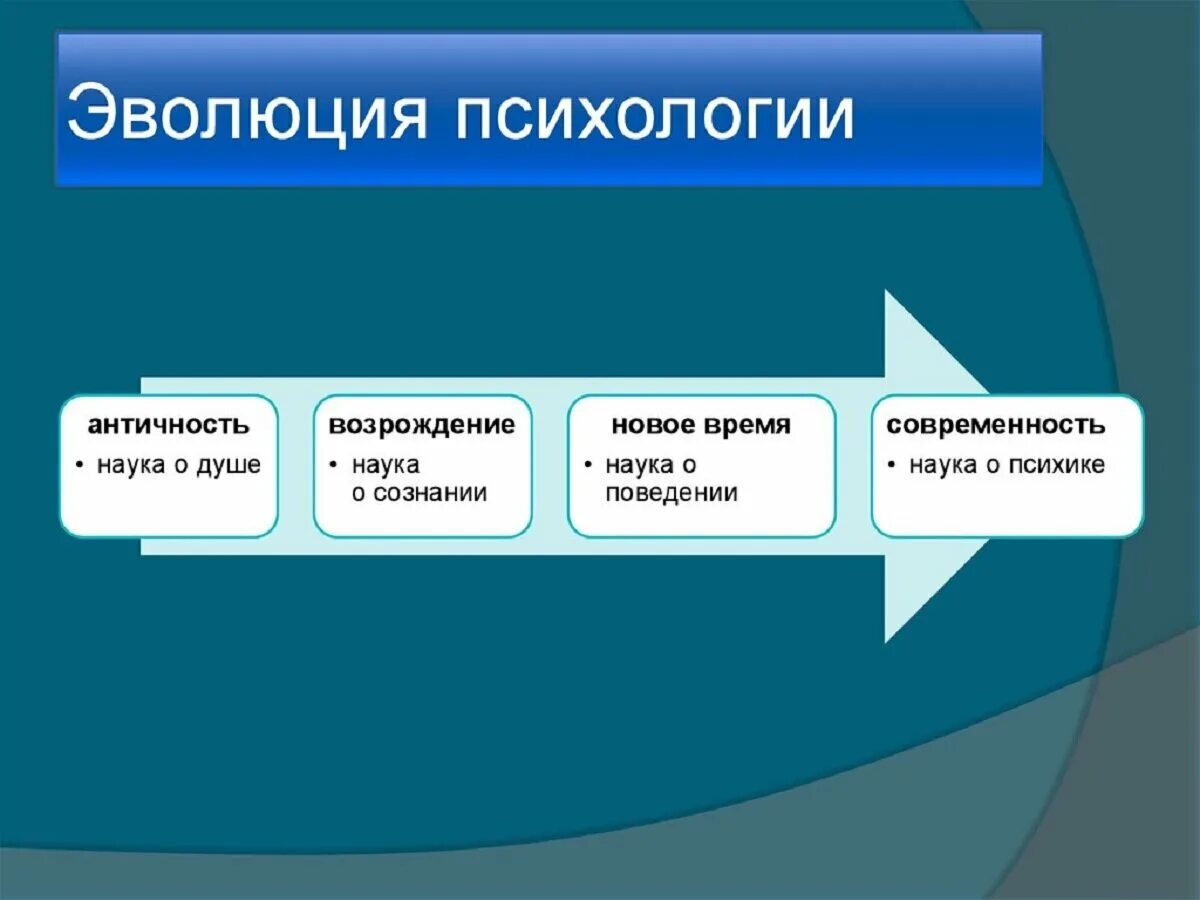 Эволюция психологии

античность
• наука о душе

возрождение
• наука о сознании

новое время
• наука о поведении

современность
• наука о психике